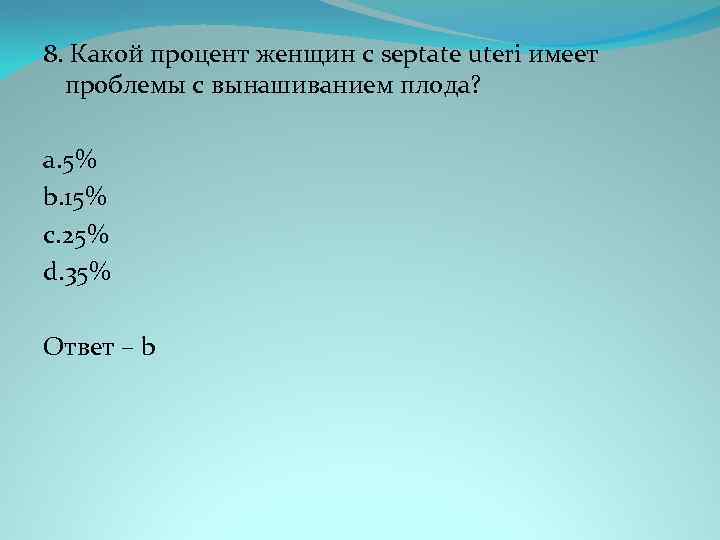 8. Какой процент женщин с septate uteri имеет проблемы с вынашиванием плода?

a.5%
b.15%
c.25%
d.35%

Ответ – b